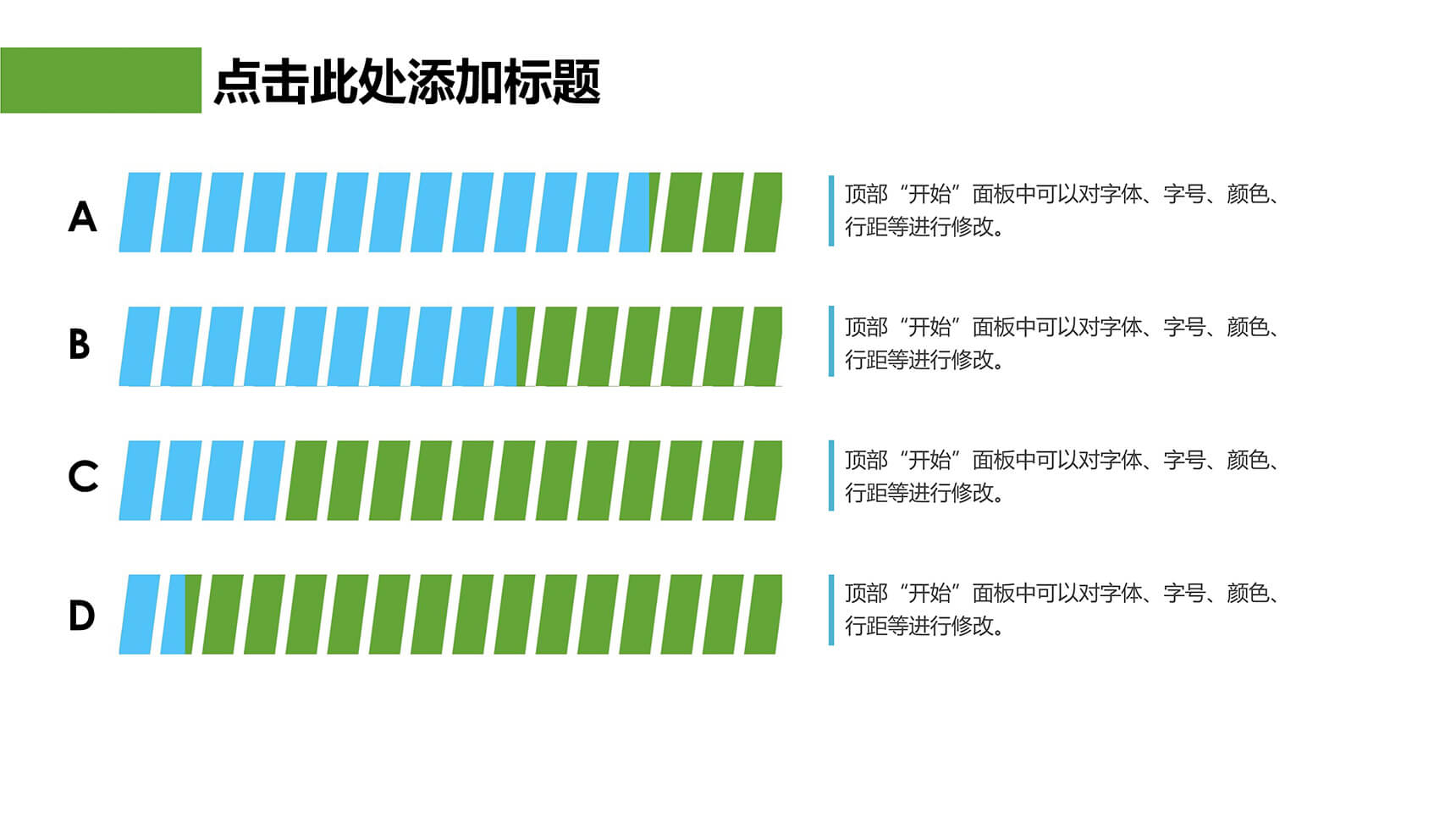 点击此处添加标题

A

顶部“开始”面板中可以对字体、字号、颜色、行距等进行修改。

B

顶部“开始”面板中可以对字体、字号、颜色、行距等进行修改。

C

顶部“开始”面板中可以对字体、字号、颜色、行距等进行修改。

D

顶部“开始”面板中可以对字体、字号、颜色、行距等进行修改。